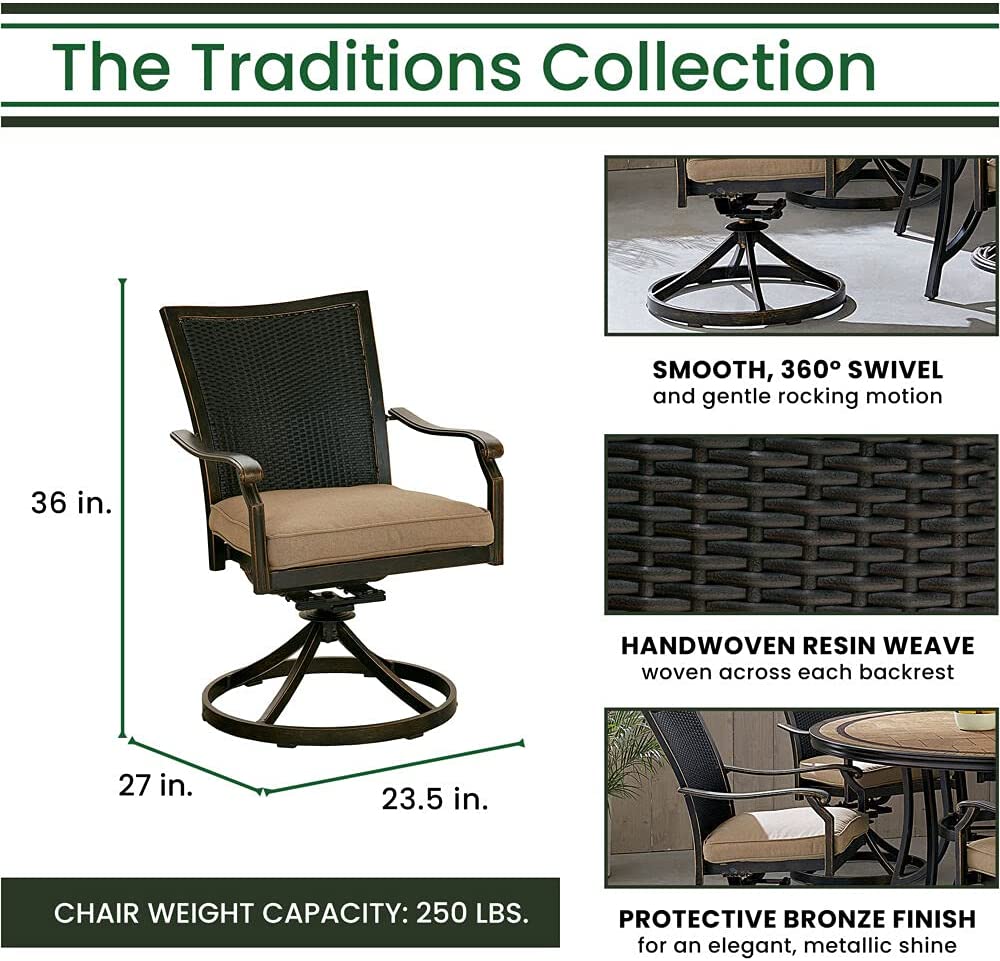 The Traditions Collection

36 in.

27 in.

23.5 in.

CHAIR WEIGHT CAPACITY: 250 LBS.

SMOOTH, 360° SWIVEL
and gentle rocking motion

HANDWOVEN RESIN WEAVE
woven across each backrest

PROTECTIVE BRONZE FINISH
for an elegant, metallic shine